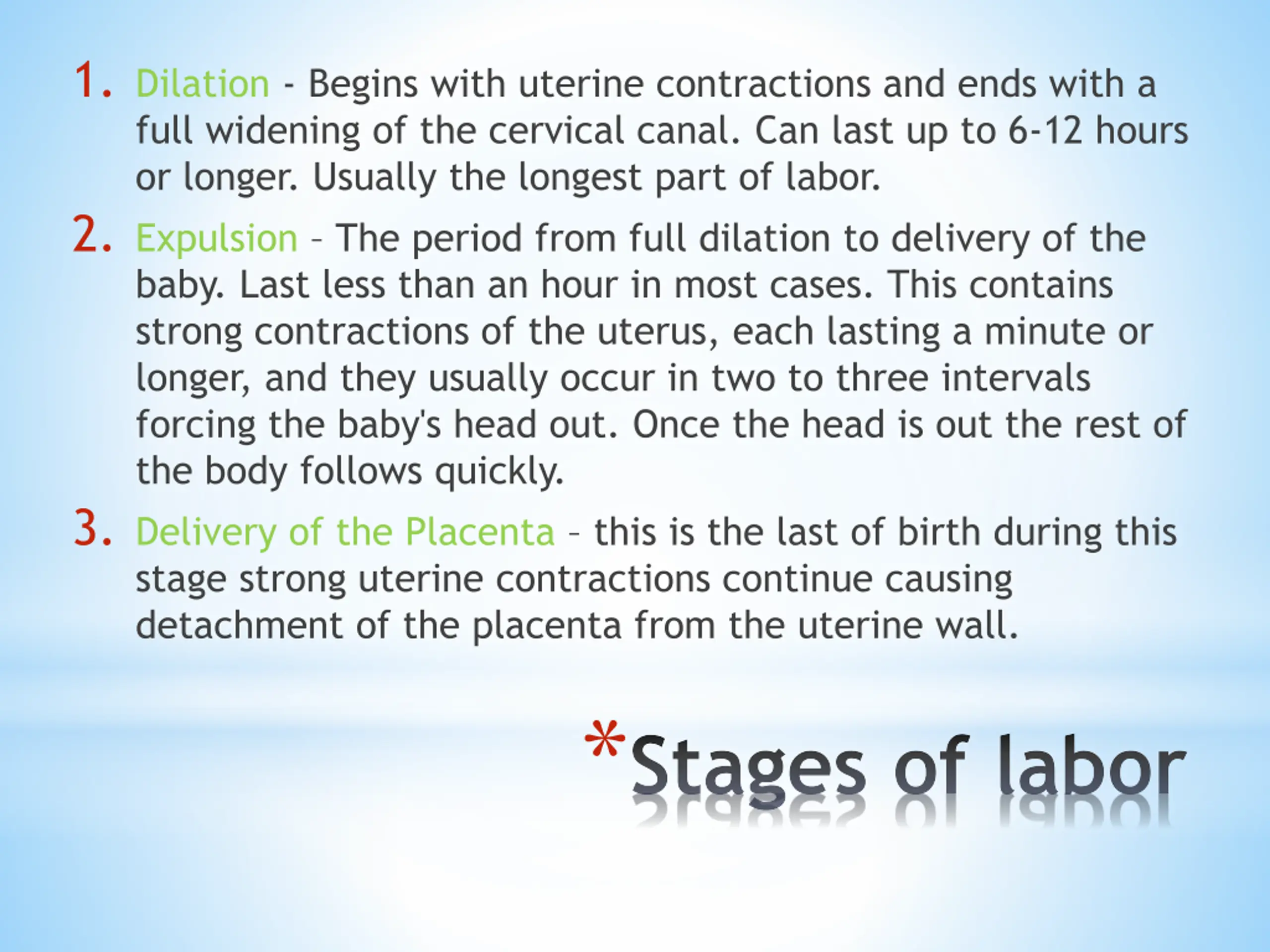 1. Dilation - Begins with uterine contractions and ends with a full widening of the cervical canal. Can last up to 6-12 hours or longer. Usually the longest part of labor.

2. Expulsion – The period from full dilation to delivery of the baby. Last less than an hour in most cases. This contains strong contractions of the uterus, each lasting a minute or longer, and they usually occur in two to three intervals forcing the baby's head out. Once the head is out the rest of the body follows quickly.

3. Delivery of the Placenta – this is the last of birth during this stage strong uterine contractions continue causing detachment of the placenta from the uterine wall.

*Stages of labor